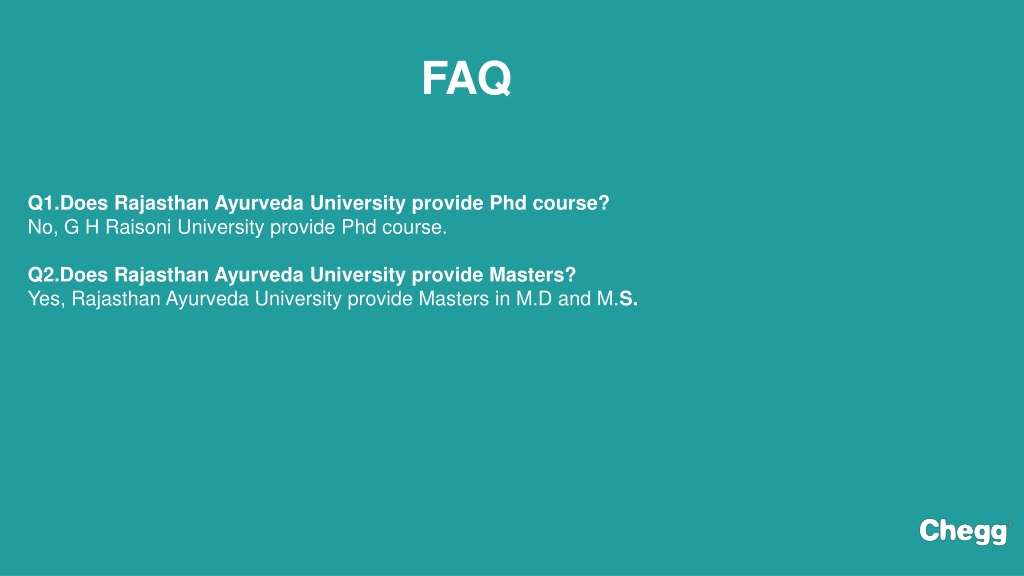 FAQ

Q1.Does Rajasthan Ayurveda University provide Phd course?
No, G H Raisoni University provide Phd course.

Q2.Does Rajasthan Ayurveda University provide Masters?
Yes, Rajasthan Ayurveda University provide Masters in M.D and M.S.

Chegg